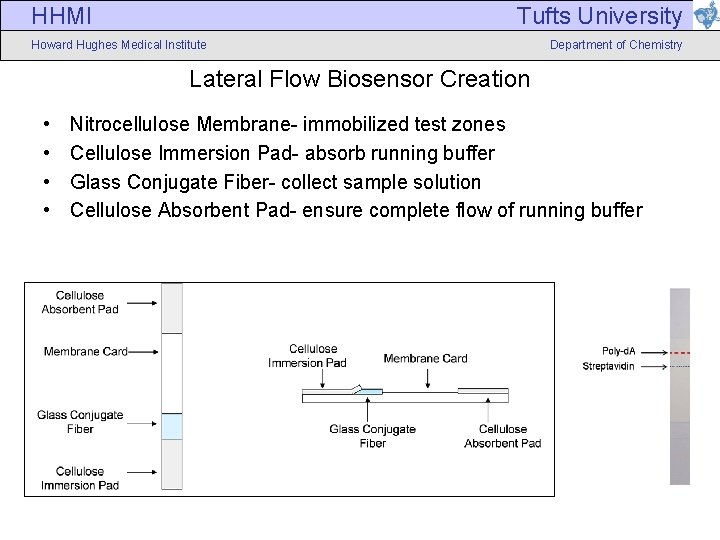 HHMI

Tufts University

Howard Hughes Medical Institute

Department of Chemistry

Lateral Flow Biosensor Creation

• Nitrocellulose Membrane- immobilized test zones
• Cellulose Immersion Pad- absorb running buffer
• Glass Conjugate Fiber- collect sample solution
• Cellulose Absorbent Pad- ensure complete flow of running buffer

Cellulose Absorbent Pad

Membrane Card

Glass Conjugate Fiber

Cellulose Immersion Pad

Cellulose Immersion Pad

Membrane Card

Glass Conjugate Fiber

Cellulose Absorbent Pad

Poly-dA

Streptavidin